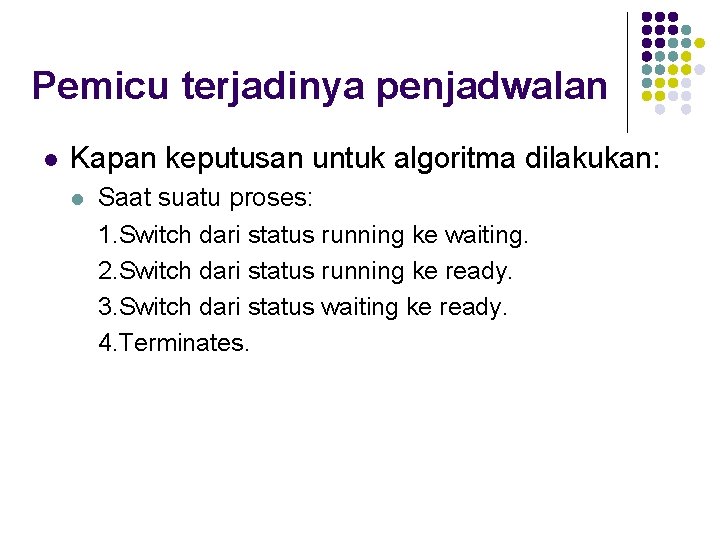 Pemicu terjadinya penjadwalan

Kapan keputusan untuk algoritma dilakukan:

Saat suatu proses:

1.Switch dari status running ke waiting.

2.Switch dari status running ke ready.

3.Switch dari status waiting ke ready.

4.Terminates.